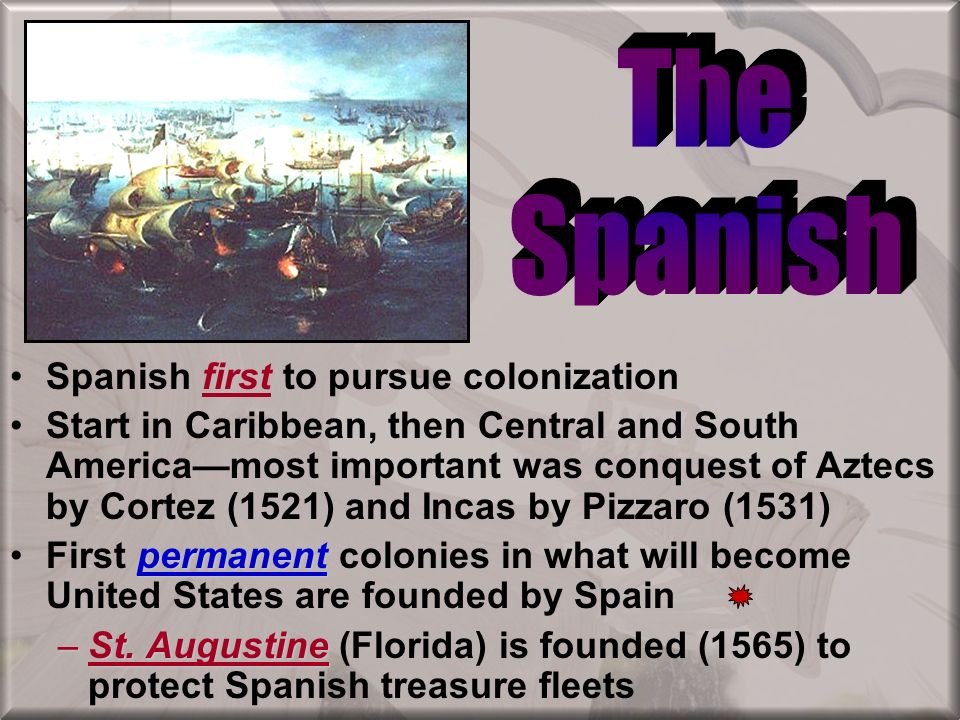 The Spanish

• Spanish first to pursue colonization
• Start in Caribbean, then Central and South America—most important was conquest of Aztecs by Cortez (1521) and Incas by Pizzaro (1531)
• First permanent colonies in what will become United States are founded by Spain
– St. Augustine (Florida) is founded (1565) to protect Spanish treasure fleets